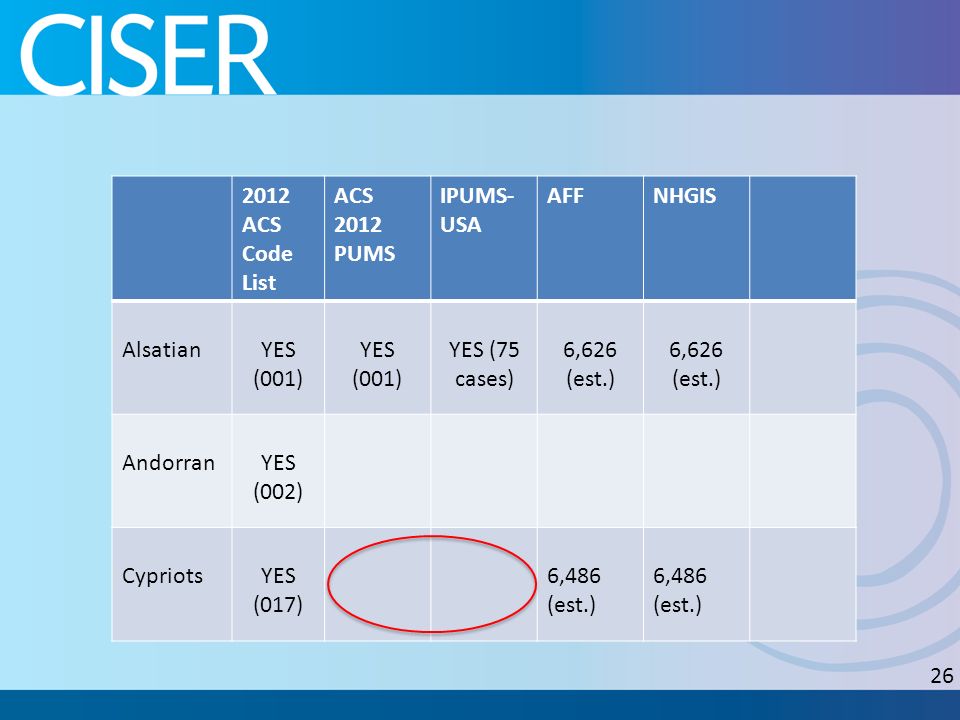 CISER

| | 2012 ACS Code List | ACS 2012 PUMS | IPUMS-USA | AFF | NHGIS | |
|---|---|---|---|---|---|---|
| Alsatian | YES (001) | YES (001) | YES (75 cases) | 6,626 (est.) | 6,626 (est.) | |
| Andorran | YES (002) | | | | | |
| Cypriots | YES (017) | | | 6,486 (est.) | 6,486 (est.) | |

26